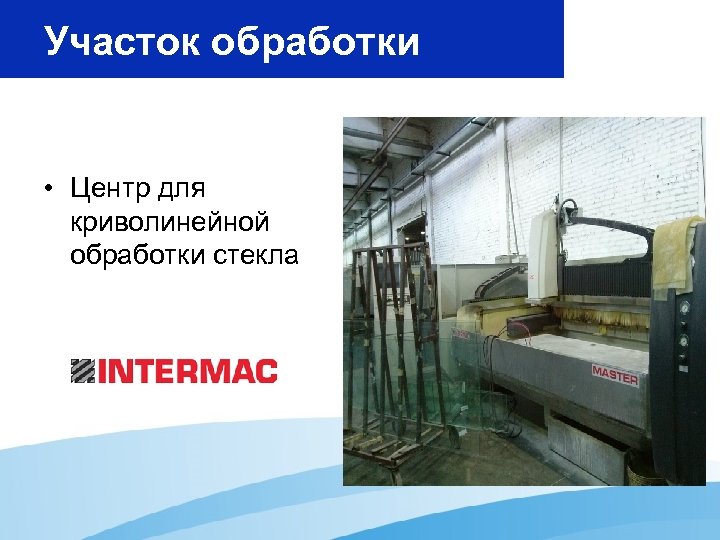 Участок обработки

• Центр для криволинейной обработки стекла

INTERMAC

MASTER